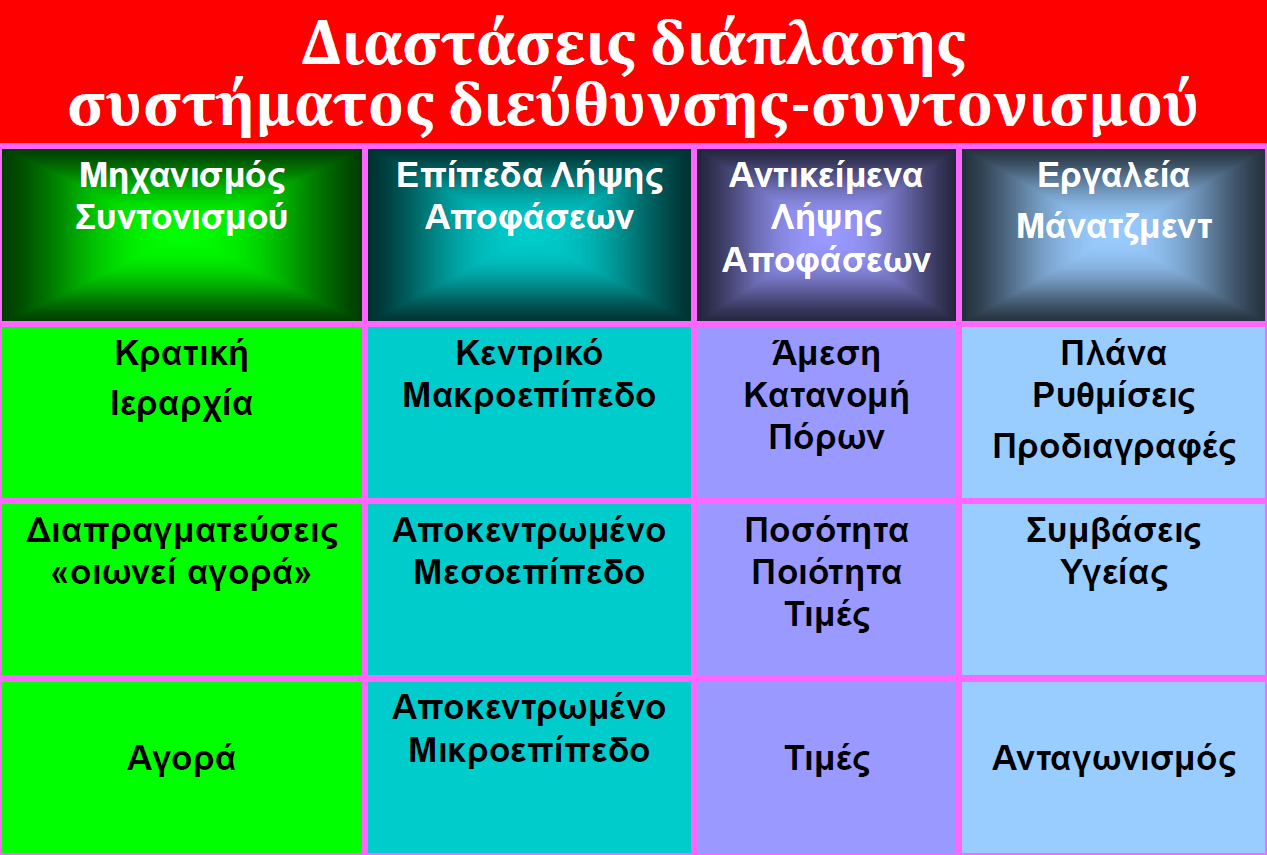 Διαστάσεις διάπλασης συστήματος διεύθυνσης-συντονισμού

| Μηχανισμός Συντονισμού | Επίπεδα Λήψης Αποφάσεων | Αντικείμενα Λήψης Αποφάσεων | Εργαλεία Μάνατζμεντ |
|---|---|---|---|
| Κρατική Ιεραρχία | Κεντρικό Μακροεπίπεδο | Άμεση Κατανομή Πόρων | Πλάνα Ρυθμίσεις Προδιαγραφές |
| Διαπραγματεύσεις «οιωνεί αγορά» | Αποκεντρωμένο Μεσοεπίπεδο | Ποσότητα Ποιότητα Τιμές | Συμβάσεις Υγείας |
| Αγορά | Αποκεντρωμένο Μικροεπίπεδο | Τιμές | Ανταγωνισμός |